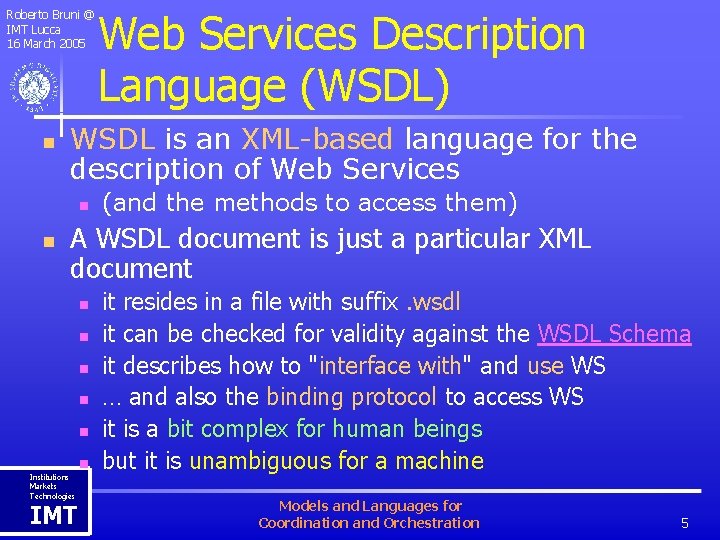 Roberto Bruni @
IMT Lucca
16 March 2005

Web Services Description Language (WSDL)

WSDL is an XML-based language for the description of Web Services
(and the methods to access them)

A WSDL document is just a particular XML document
it resides in a file with suffix .wsdl
it can be checked for validity against the WSDL Schema
it describes how to "interface with" and use WS
… and also the binding protocol to access WS
it is a bit complex for human beings
but it is unambiguous for a machine

Institutions
Markets
Technologies
IMT

Models and Languages for
Coordination and Orchestration

5